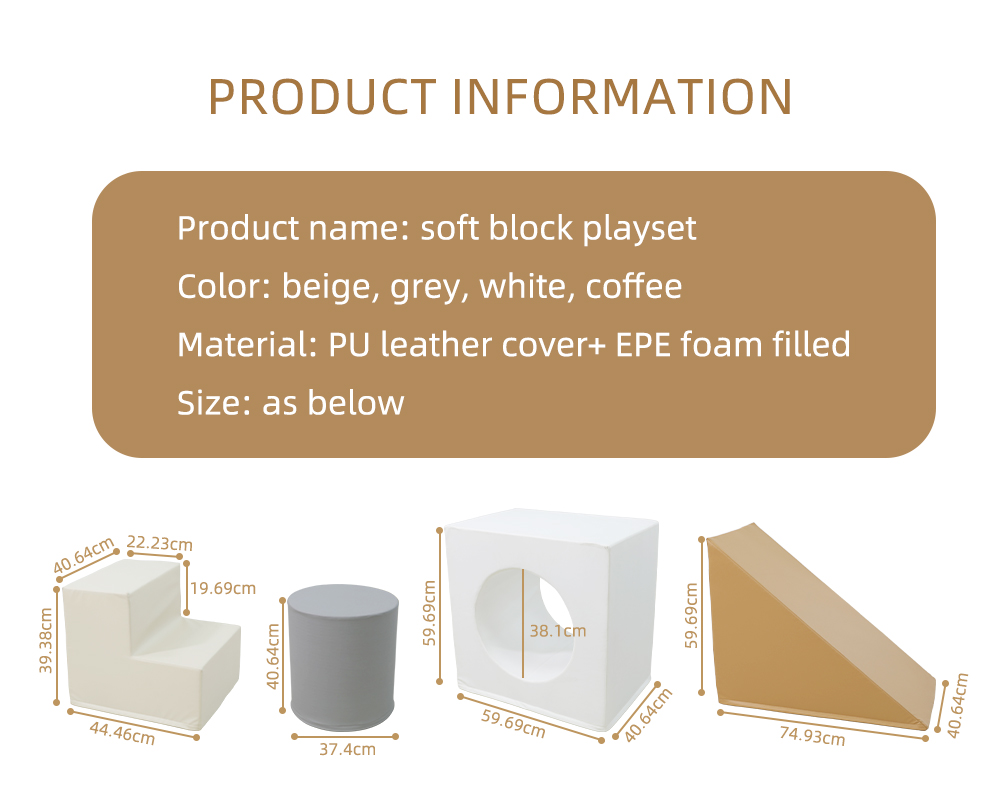 PRODUCT INFORMATION

Product name: soft block playset
Color: beige, grey, white, coffee
Material: PU leather cover+ EPE foam filled
Size: as below

40.64cm
22.23cm
19.69cm
39.38cm
44.46cm

40.64cm
37.4cm

59.69cm
38.1cm
59.69cm
40.64cm

59.69cm
74.93cm
40.64cm